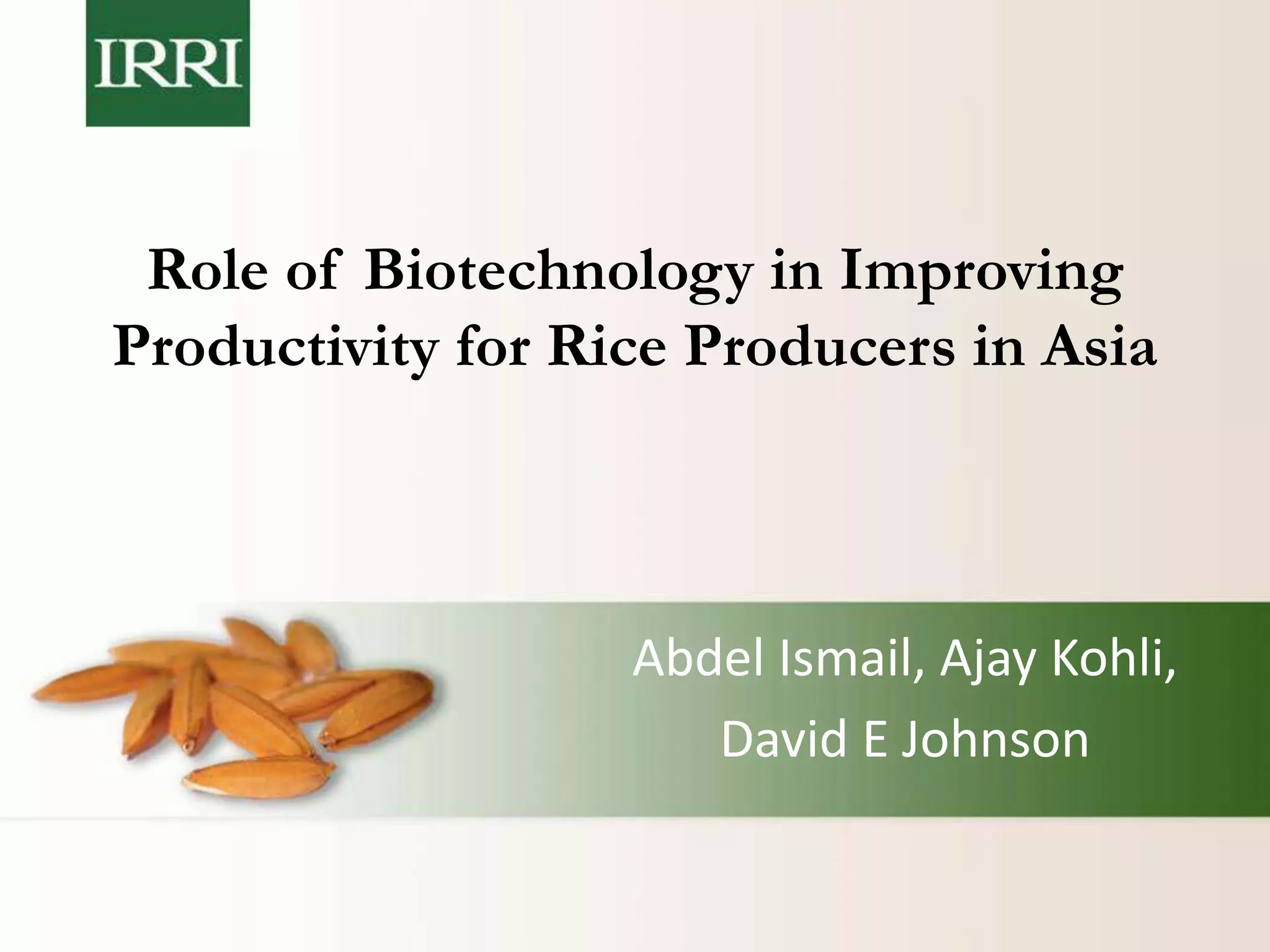 IRRI

Role of Biotechnology in Improving Productivity for Rice Producers in Asia

Abdel Ismail, Ajay Kohli, David E Johnson